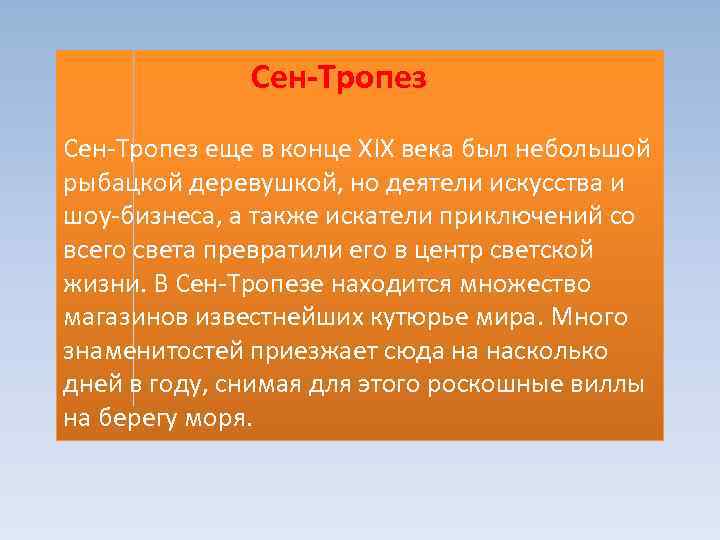 Сен-Тропез

Сен-Тропез еще в конце XIX века был небольшой рыбацкой деревушкой, но деятели искусства и шоу-бизнеса, а также искатели приключений со всего света превратили его в центр светской жизни. В Сен-Тропезе находится множество магазинов известнейших кутюрье мира. Много знаменитостей приезжает сюда на насколько дней в году, снимая для этого роскошные виллы на берегу моря.